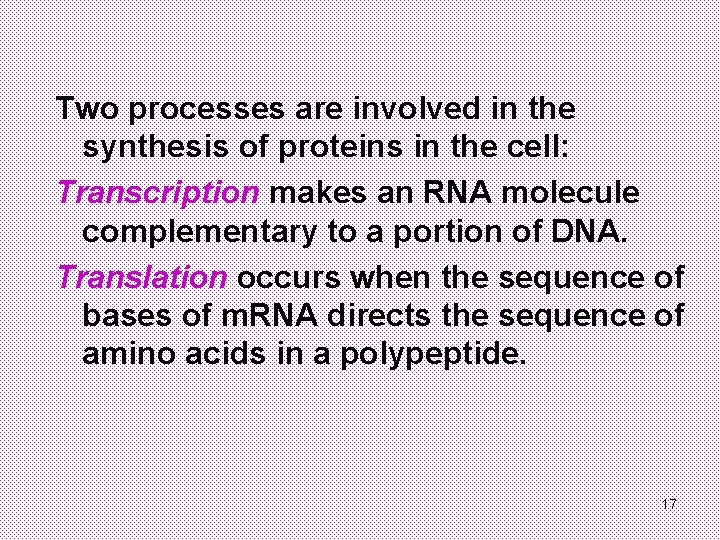 Two processes are involved in the synthesis of proteins in the cell:

Transcription makes an RNA molecule complementary to a portion of DNA.

Translation occurs when the sequence of bases of mRNA directs the sequence of amino acids in a polypeptide.

17